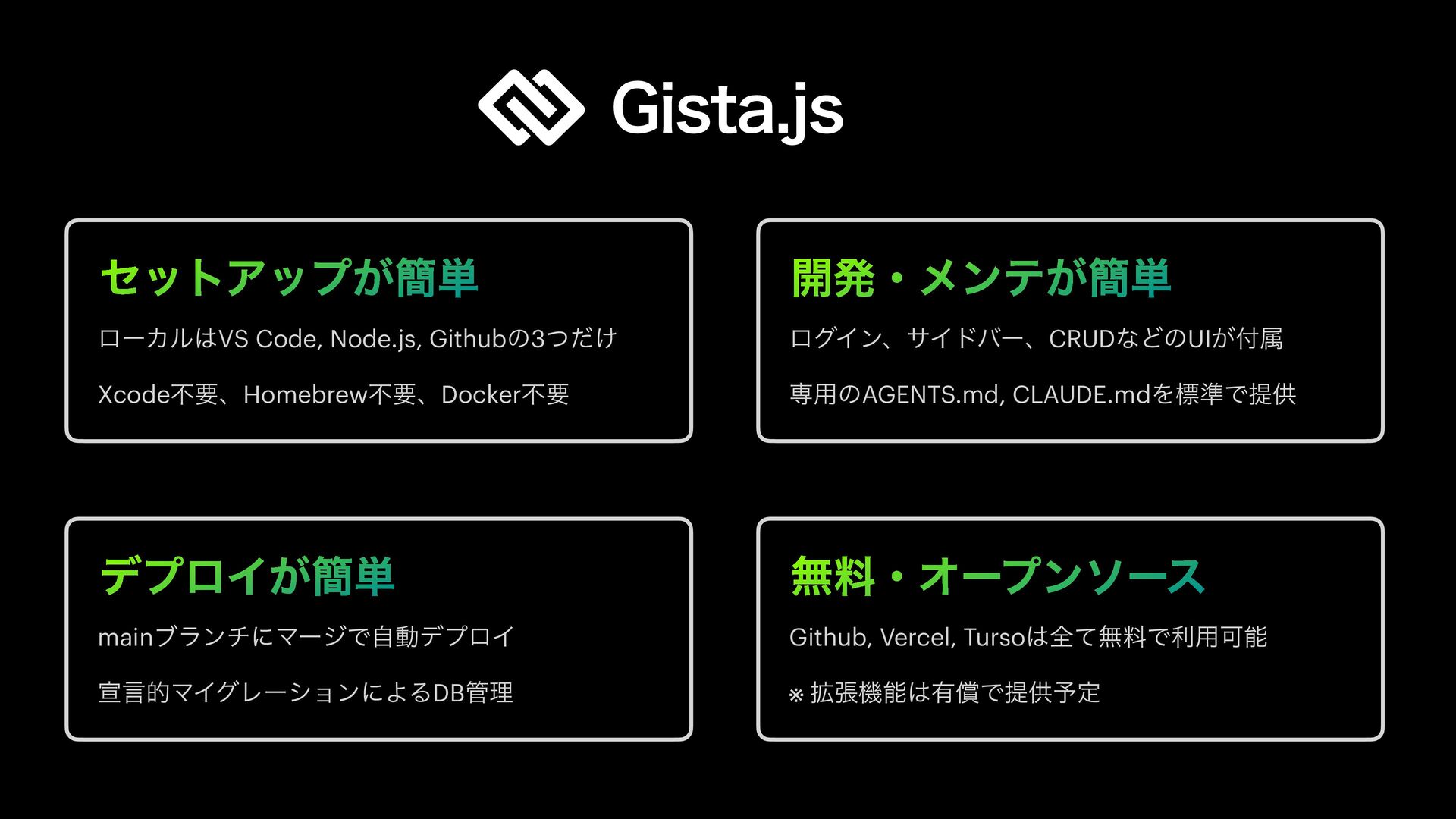 Gista.js

セットアップが簡単

ローカルはVS Code, Node.js, Githubの3つだけ

Xcode不要、Homebrew不要、Docker不要

開発・メンテが簡単

ログイン、サイドバー、CRUDなどのUIが付属

専用のAGENTS.md, CLAUDE.mdを標準で提供

デプロイが簡単

mainブランチにマージで自動デプロイ

宣言的マイグレーションによるDB管理

無料・オープンソース

Github, Vercel, Tursoは全て無料で利用可能

※ 拡張機能は有償で提供予定